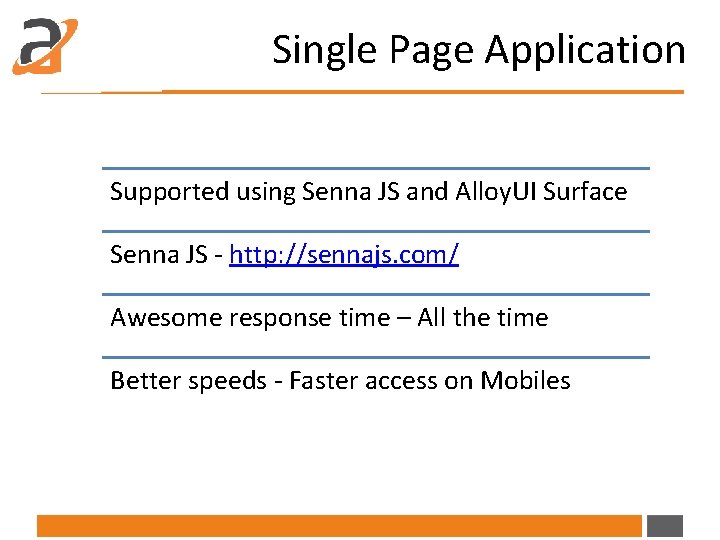 Single Page Application

Supported using Senna JS and AlloyUI Surface

Senna JS - http://sennajs.com/

Awesome response time – All the time

Better speeds - Faster access on Mobiles